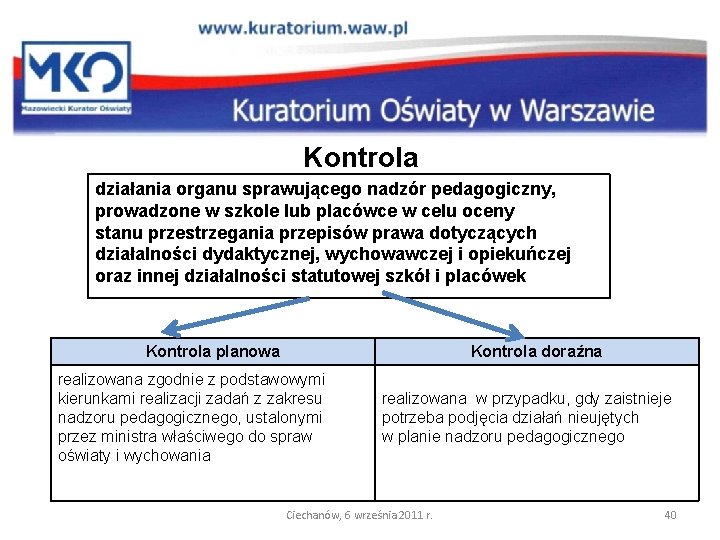 www.kuratorium.waw.pl

MKO
Mazowiecki Kurator Oświaty

Kuratorium Oświaty w Warszawie

Kontrola

działania organu sprawującego nadzór pedagogiczny, prowadzone w szkole lub placówce w celu oceny stanu przestrzegania przepisów prawa dotyczących działalności dydaktycznej, wychowawczej i opiekuńczej oraz innej działalności statutowej szkół i placówek

| Kontrola planowa | Kontrola doraźna |
|---|---|
| realizowana zgodnie z podstawowymi kierunkami realizacji zadań z zakresu nadzoru pedagogicznego, ustalonymi przez ministra właściwego do spraw oświaty i wychowania | realizowana w przypadku, gdy zaistnieje potrzeba podjęcia działań nieujętych w planie nadzoru pedagogicznego |

Ciechanów, 6 września 2011 r.

40